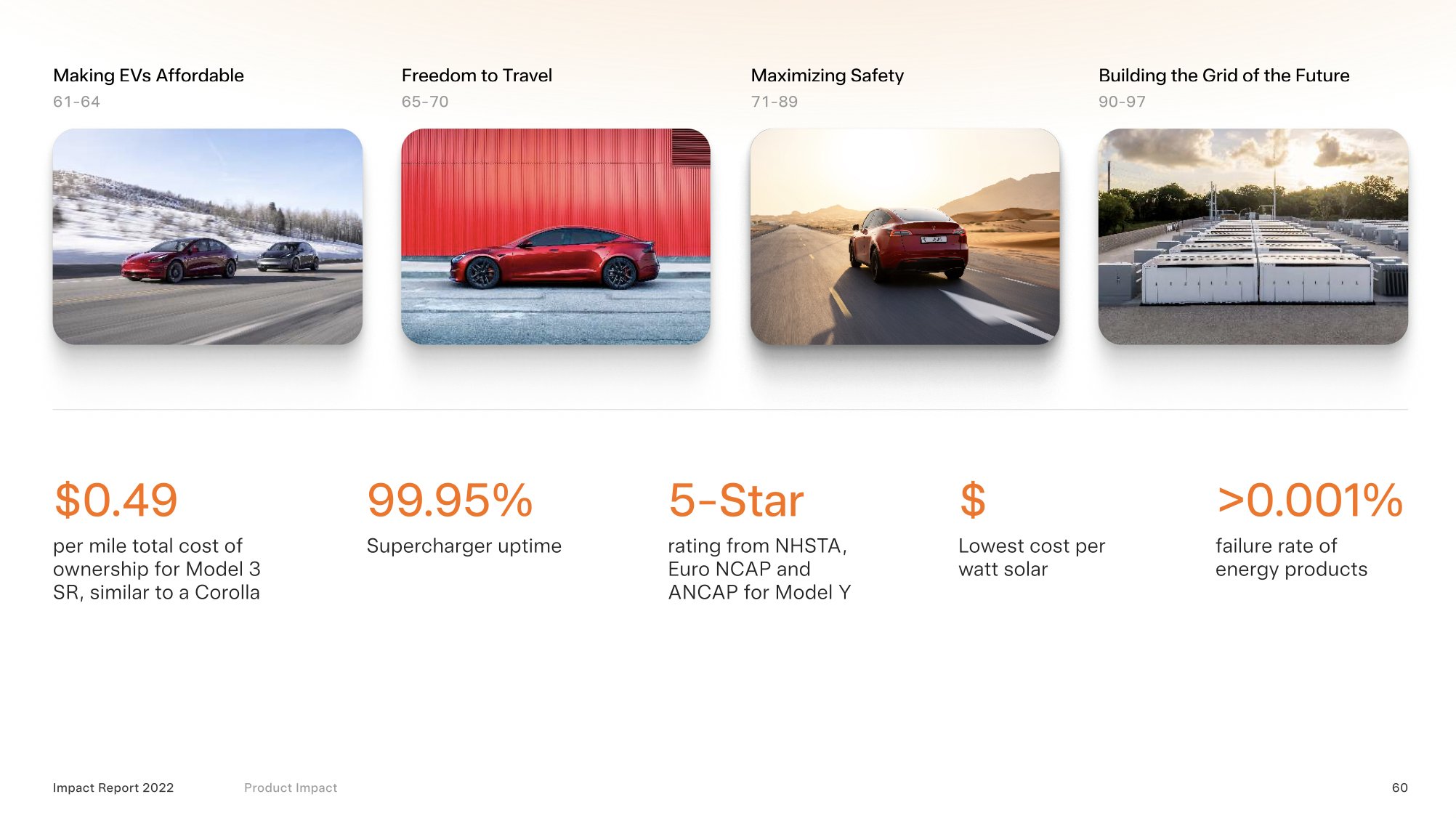 Making EVs Affordable
61-64

Freedom to Travel
65-70

Maximizing Safety
71-89

Building the Grid of the Future
90-97

$0.49
per mile total cost of ownership for Model 3 SR, similar to a Corolla

99.95%
Supercharger uptime

5-Star
rating from NHSTA, Euro NCAP and ANCAP for Model Y

$
Lowest cost per watt solar

>0.001%
failure rate of energy products

Impact Report 2022 Product Impact 60